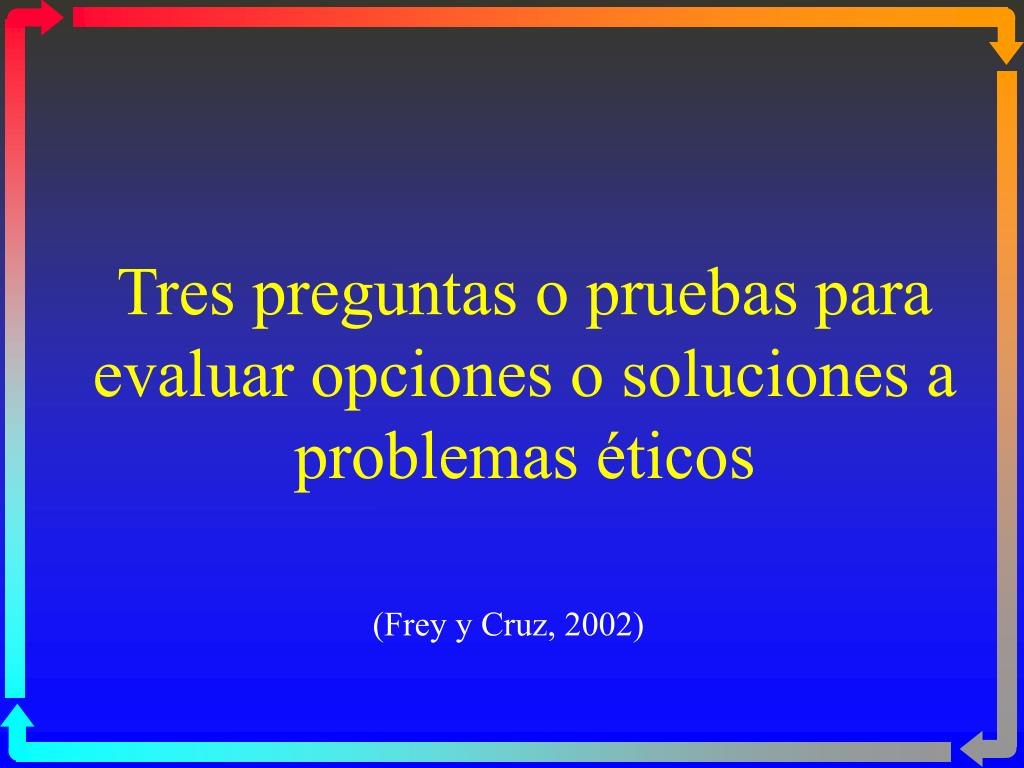 Tres preguntas o pruebas para evaluar opciones o soluciones a problemas éticos

(Frey y Cruz, 2002)